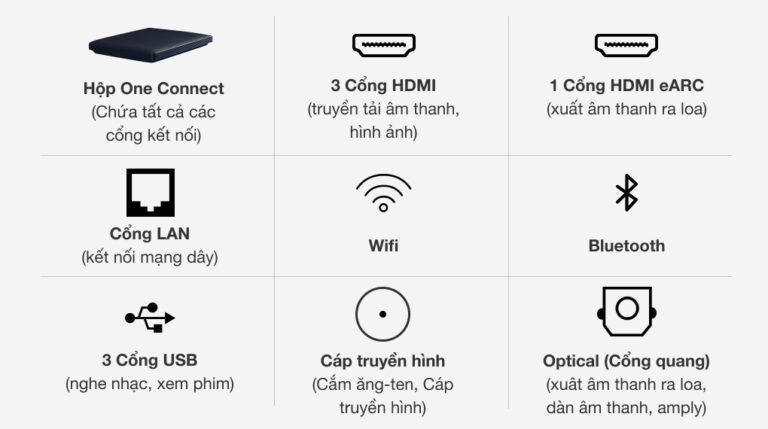 | Hộp One Connect (Chứa tất cả các cổng kết nối) | 3 Cổng HDMI (truyền tải âm thanh, hình ảnh) | 1 Cổng HDMI eARC (xuất âm thanh ra loa) |
|---|---|---|
| Cổng LAN (kết nối mạng dây) | Wifi | Bluetooth |
| 3 Cổng USB (nghe nhạc, xem phim) | Cáp truyền hình (Cắm ăng-ten, Cáp truyền hình) | Optical (Cổng quang) (xuất âm thanh ra loa, dàn âm thanh, amply) |